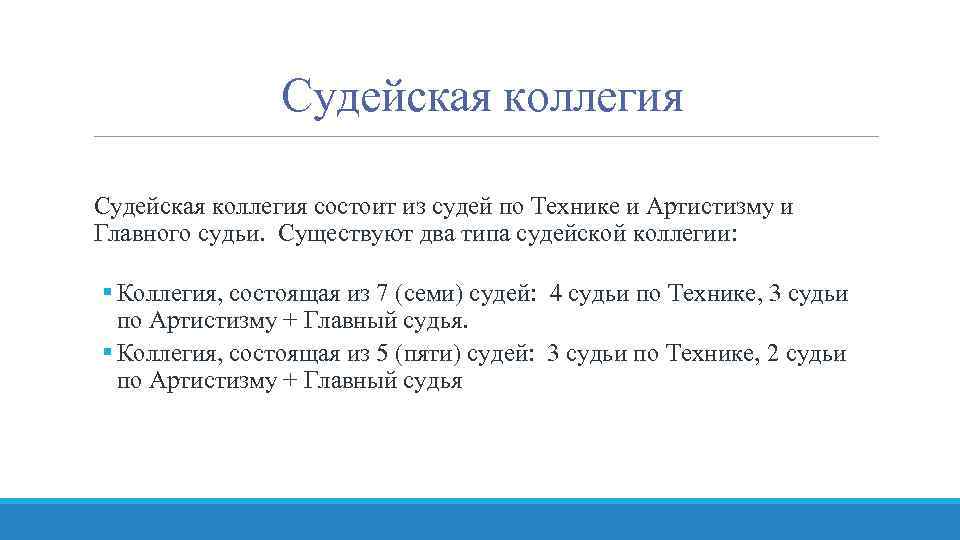 Судейская коллегия

Судейская коллегия состоит из судей по Технике и Артистизму и Главного судьи. Существуют два типа судейской коллегии:

▪ Коллегия, состоящая из 7 (семи) судей: 4 судьи по Технике, 3 судьи по Артистизму + Главный судья.
▪ Коллегия, состоящая из 5 (пяти) судей: 3 судьи по Технике, 2 судьи по Артистизму + Главный судья